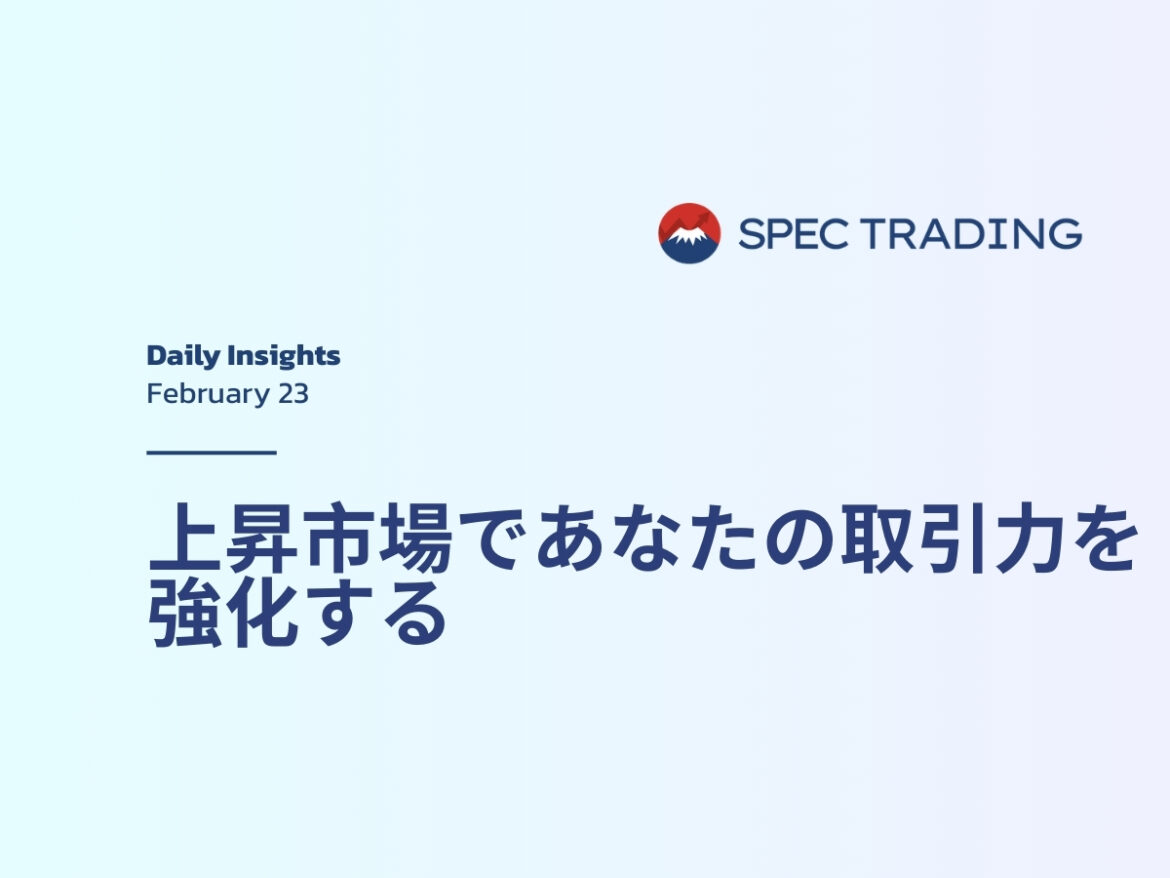 SPEC TRADING

Daily Insights
February 23

上昇市場であなたの取引力を強化する